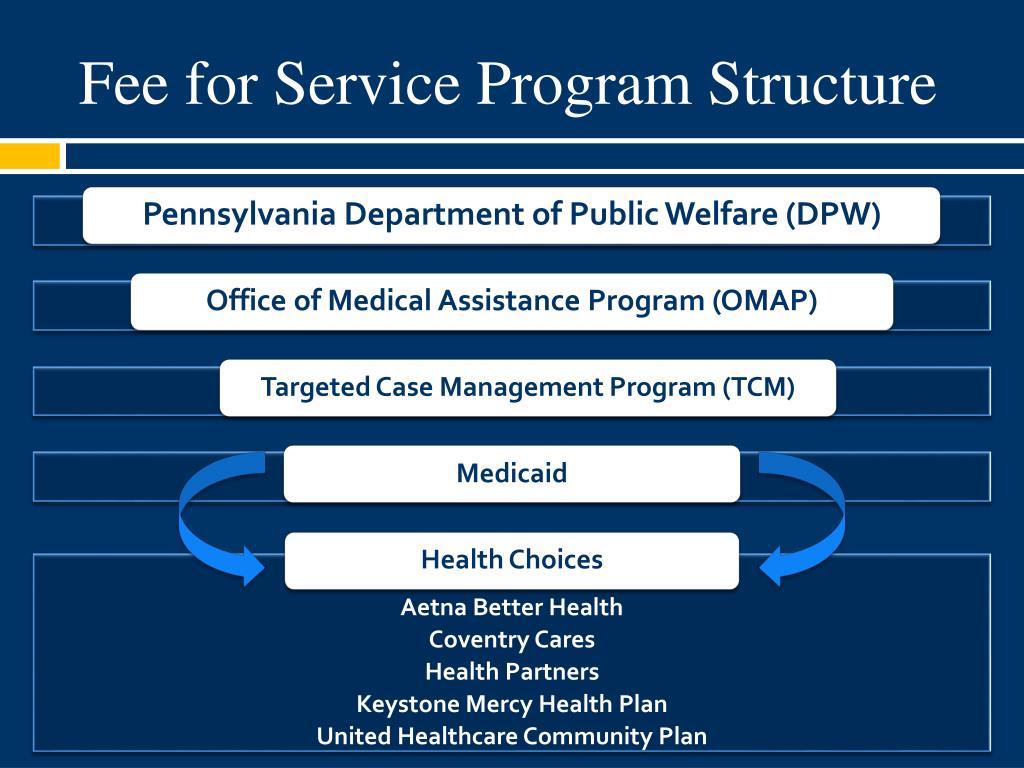 Fee for Service Program Structure

Pennsylvania Department of Public Welfare (DPW)

Office of Medical Assistance Program (OMAP)

Targeted Case Management Program (TCM)

Medicaid

Health Choices

Aetna Better Health
Coventry Cares
Health Partners
Keystone Mercy Health Plan
United Healthcare Community Plan